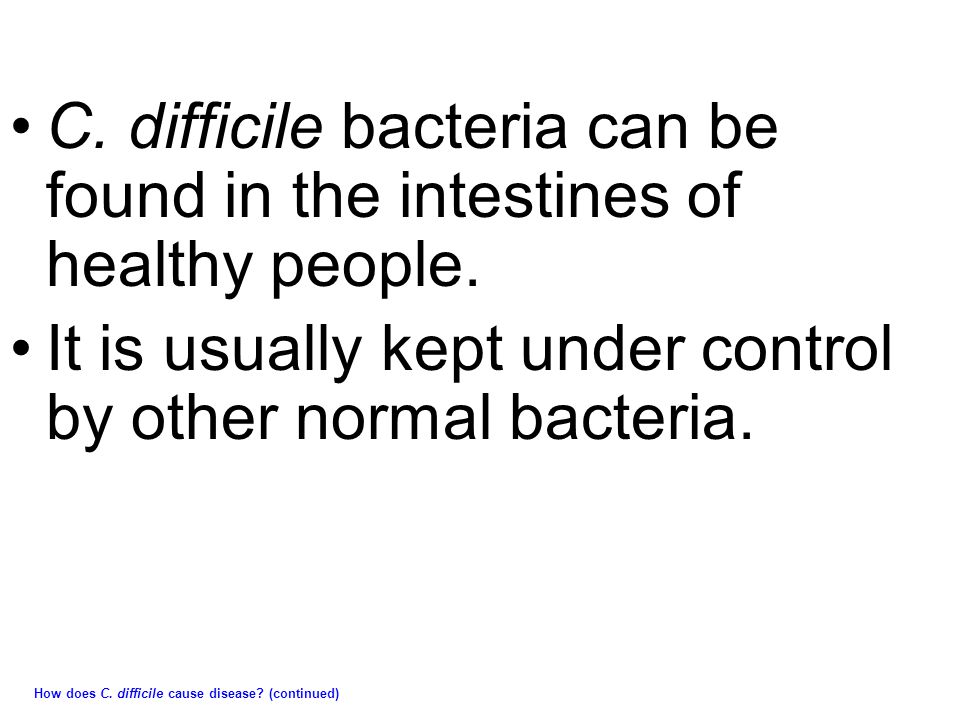 • C. difficile bacteria can be found in the intestines of healthy people.
• It is usually kept under control by other normal bacteria.

How does C. difficile cause disease? (continued)